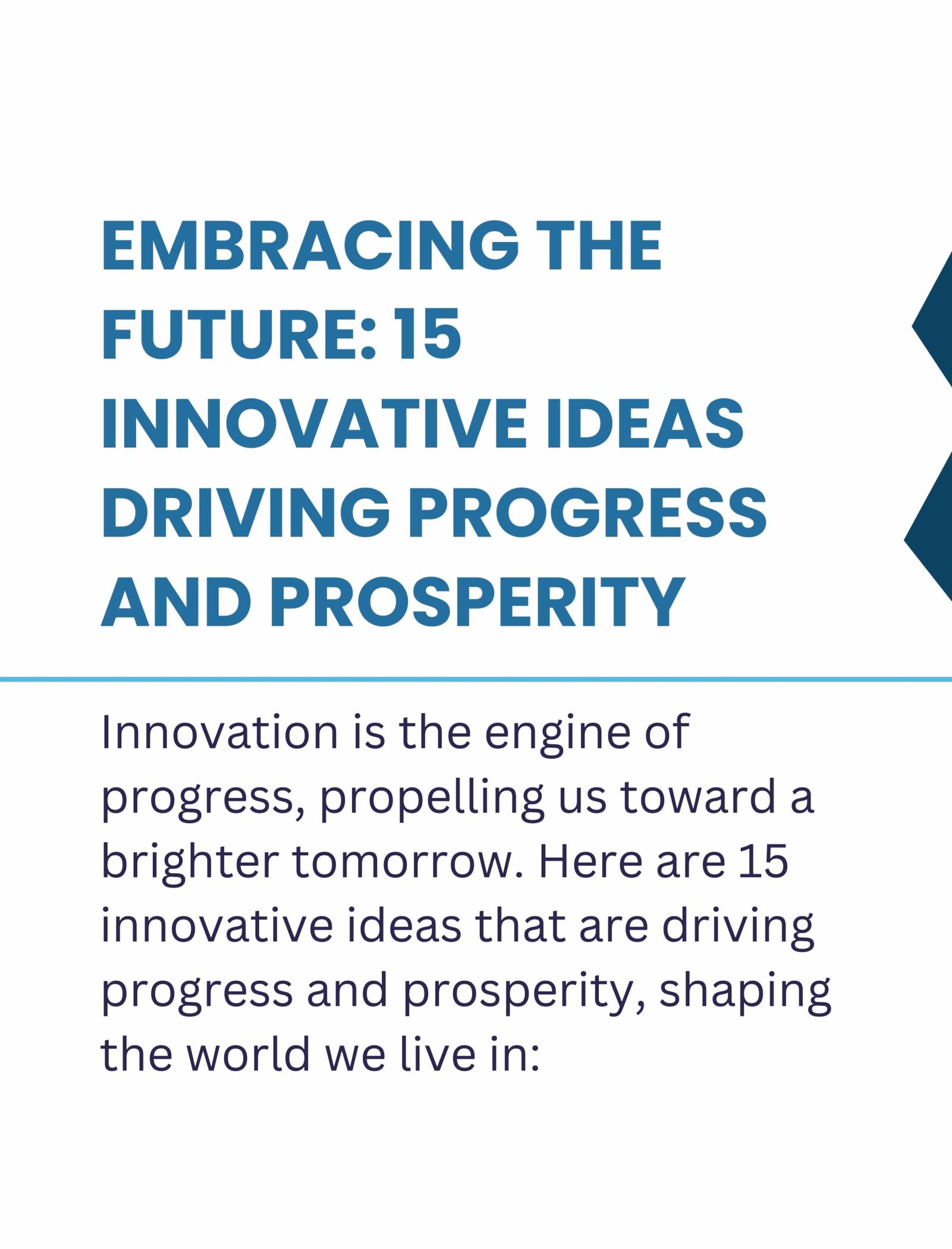 EMBRACING THE FUTURE: 15 INNOVATIVE IDEAS DRIVING PROGRESS AND PROSPERITY

Innovation is the engine of progress, propelling us toward a brighter tomorrow. Here are 15 innovative ideas that are driving progress and prosperity, shaping the world we live in: